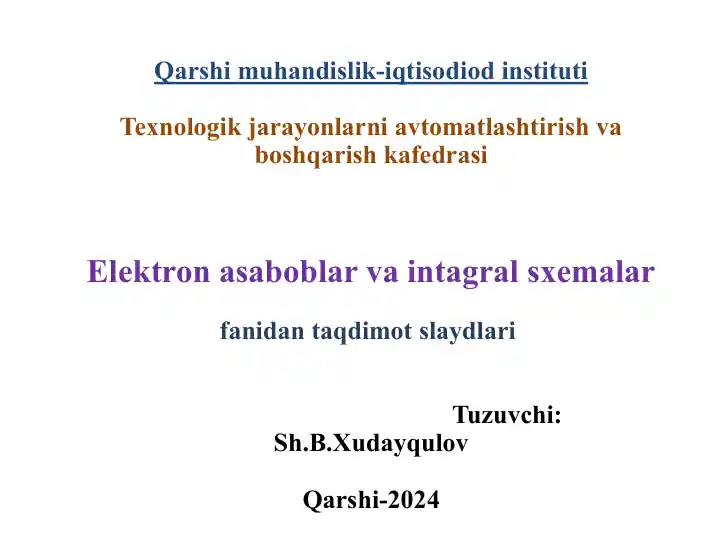 Qarshi muhandislik-iqtisodiod instituti

Texnologik jarayonlarni avtomatlashtirish va boshqarish kafedrasi

Elektron asaboblar va intagral sxemalar

fanidan taqdimot slaydlari

Tuzuvchi:
Sh.B.Xudayqulov

Qarshi-2024